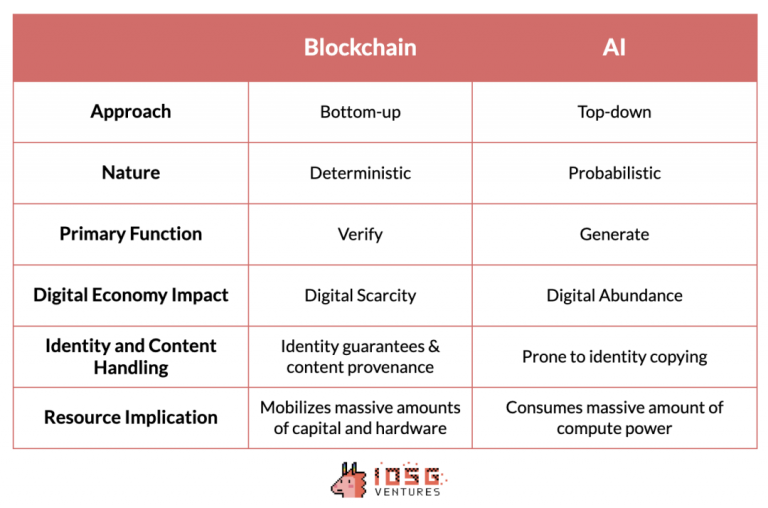 |  | Blockchain | AI |
|---|---|---|
| Approach | Bottom-up | Top-down |
| Nature | Deterministic | Probabilistic |
| Primary Function | Verify | Generate |
| Digital Economy Impact | Digital Scarcity | Digital Abundance |
| Identity and Content Handling | Identity guarantees & content provenance | Prone to identity copying |
| Resource Implication | Mobilizes massive amounts of capital and hardware | Consumes massive amount of compute power |

IOSG VENTURES